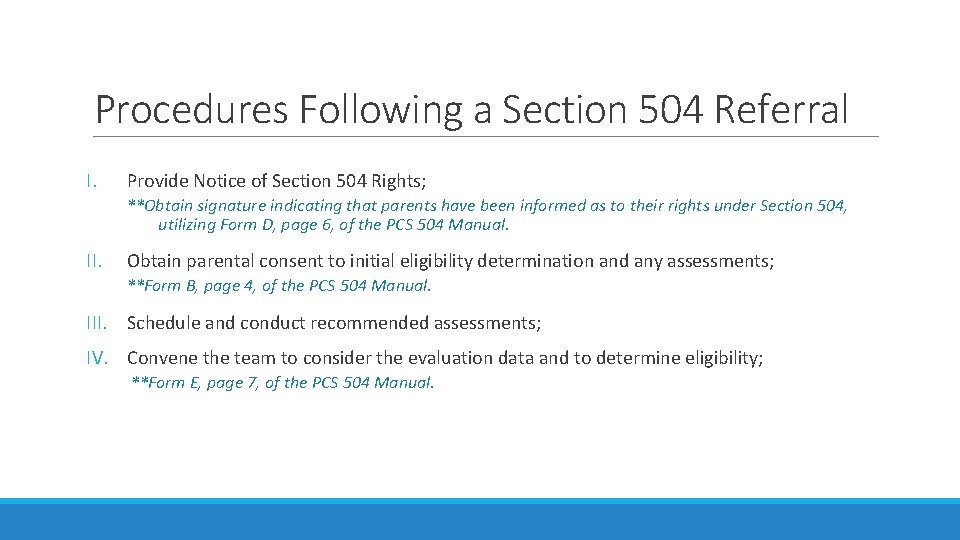 Procedures Following a Section 504 Referral

I. Provide Notice of Section 504 Rights;

**Obtain signature indicating that parents have been informed as to their rights under Section 504, utilizing Form D, page 6, of the PCS 504 Manual.

II. Obtain parental consent to initial eligibility determination and any assessments;

**Form B, page 4, of the PCS 504 Manual.

III. Schedule and conduct recommended assessments;

IV. Convene the team to consider the evaluation data and to determine eligibility;

**Form E, page 7, of the PCS 504 Manual.